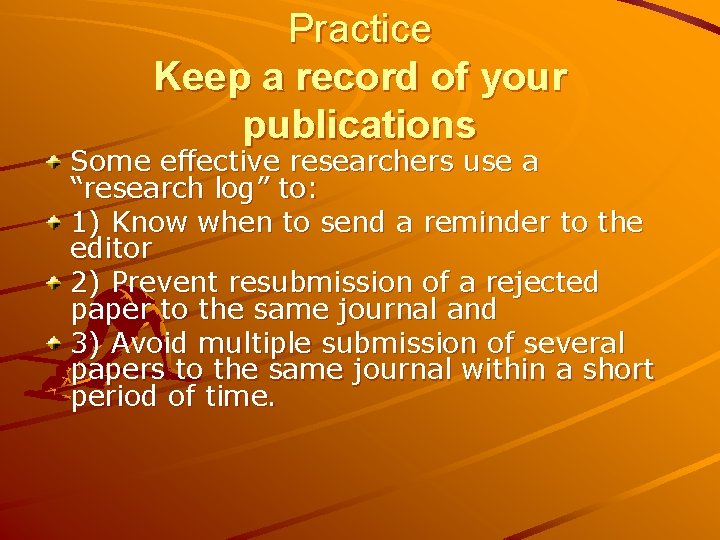 Practice
Keep a record of your publications

Some effective researchers use a “research log” to:

1) Know when to send a reminder to the editor

2) Prevent resubmission of a rejected paper to the same journal and

3) Avoid multiple submission of several papers to the same journal within a short period of time.